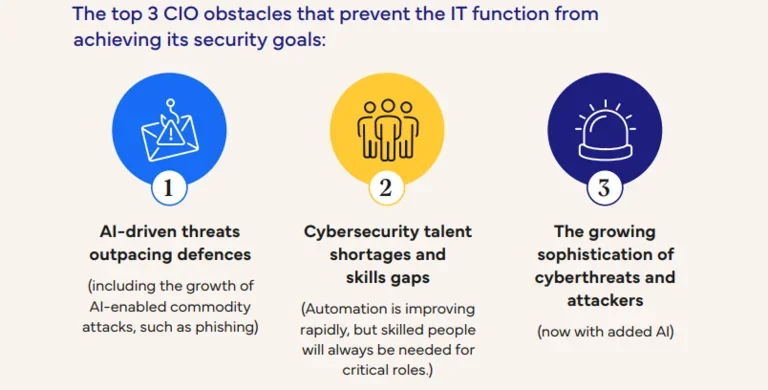 The top 3 CIO obstacles that prevent the IT function from achieving its security goals:

1

AI-driven threats outpacing defences

(including the growth of AI-enabled commodity attacks, such as phishing)

2

Cybersecurity talent shortages and skills gaps

(Automation is improving rapidly, but skilled people will always be needed for critical roles.)

3

The growing sophistication of cyberthreats and attackers

(now with added AI)